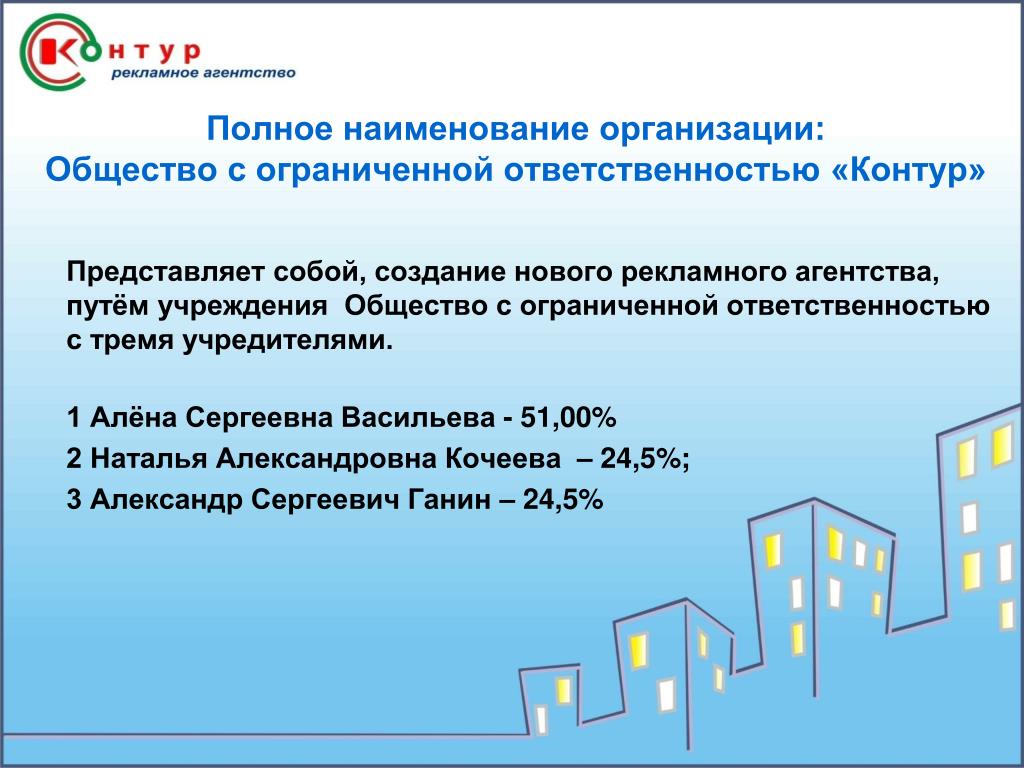 Контур
рекламное агентство

Полное наименование организации:
Общество с ограниченной ответственностью «Контур»

Представляет собой, создание нового рекламного агентства, путём учреждения Общество с ограниченной ответственностью с тремя учредителями.

1 Алёна Сергеевна Васильева - 51,00%
2 Наталья Александровна Кочеева – 24,5%;
3 Александр Сергеевич Ганин – 24,5%